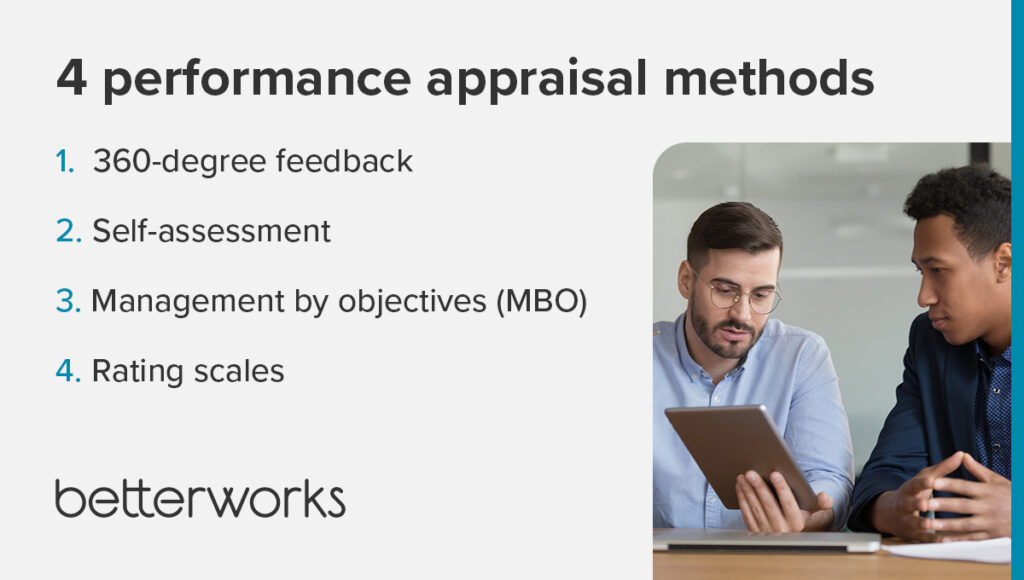 4 performance appraisal methods

1. 360-degree feedback

2. Self-assessment

3. Management by objectives (MBO)

4. Rating scales

betterworks